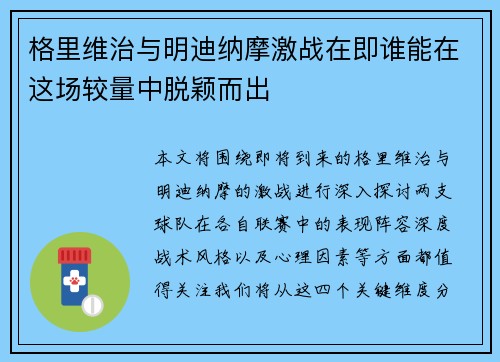 格里维治与明迪纳摩激战在即谁能在这场较量中脱颖而出

本文将围绕即将到来的格里维治与明迪纳摩的激战进行深入探讨两支球队在各自联赛中的表现阵容深度战术风格以及心理因素等方面都值得关注我们将从这四个关键维度分